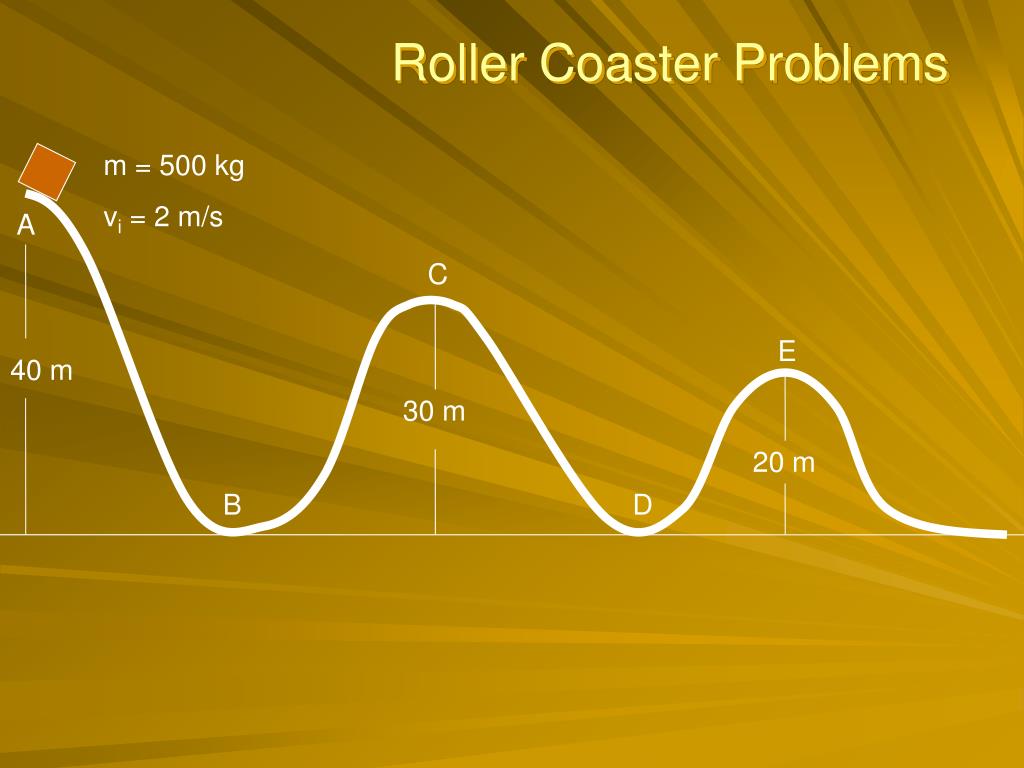 Roller Coaster Problems

m = 500 kg

$v_i$ = 2 m/s

A

40 m

B

C

30 m

D

E

20 m